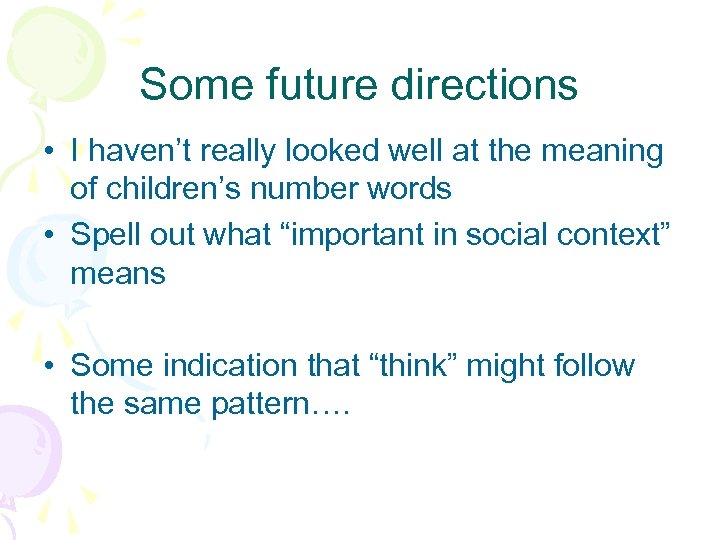 Some future directions

• I haven’t really looked well at the meaning of children’s number words

• Spell out what “important in social context” means

• Some indication that “think” might follow the same pattern….